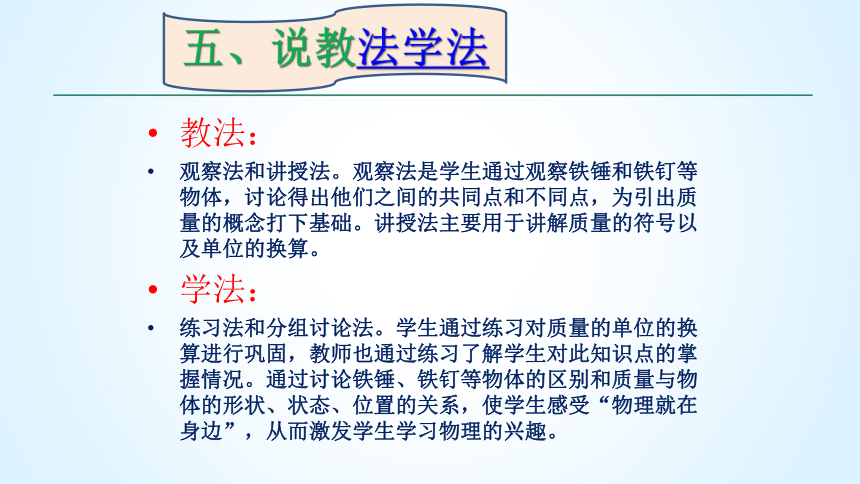 五、说教法学法

• 教法：

• 观察法和讲授法。观察法是学生通过观察铁锤和铁钉等物体，讨论得出他们之间的共同点和不同点，为引出质量的概念打下基础。讲授法主要用于讲解质量的符号以及单位的换算。

• 学法：

• 练习法和分组讨论法。学生通过练习对质量的单位的换算进行巩固，教师也通过练习了解学生对此知识点的掌握情况。通过讨论铁锤、铁钉等物体的区别和质量与物体的形状、状态、位置的关系，使学生感受“物理就在身边”，从而激发学生学习物理的兴趣。